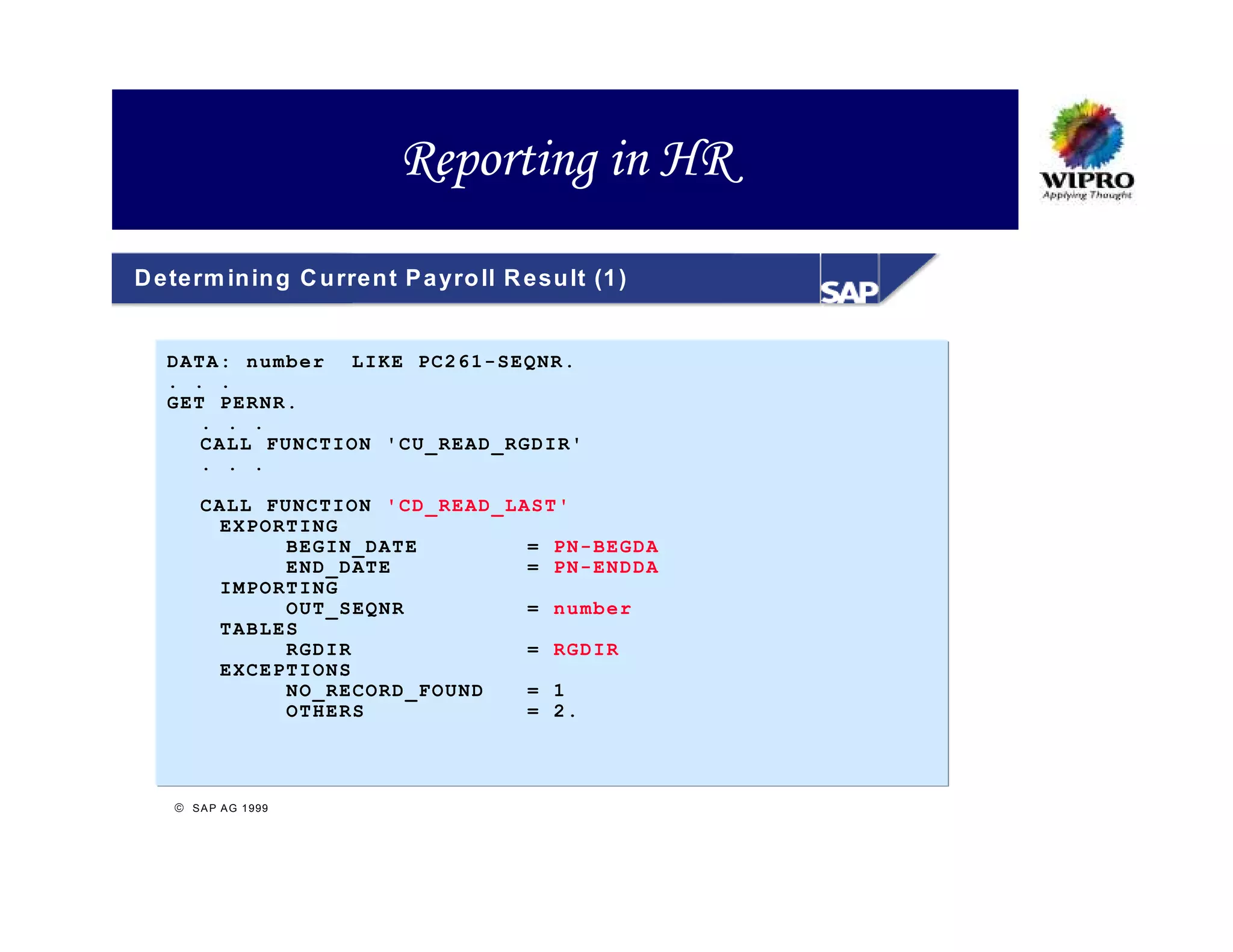 Reporting in HR

WIPRO
Applying Thought

Determining Current Payroll Result (1)

SAP

DATA: number LIKE PC261-SEQNR.
. . .
GET PERNR.
. . .
CALL FUNCTION 'CU_READ_RGDIR'
. . .

CALL FUNCTION 'CD_READ_LAST'
EXPORTING
BEGIN_DATE = PN-BEGDA
END_DATE = PN-ENDDA
IMPORTING
OUT_SEQNR = number
TABLES
RGDIR = RGDIR
EXCEPTIONS
NO_RECORD_FOUND = 1
OTHERS = 2.

© SAP AG 1999